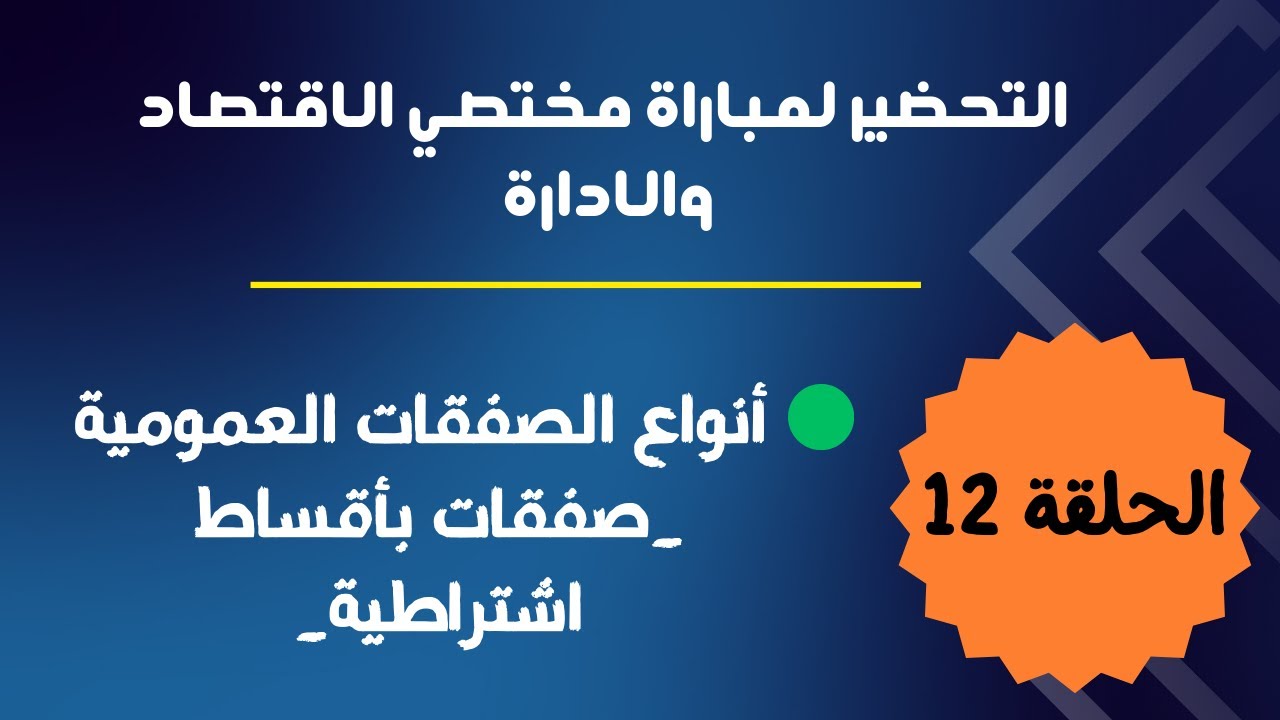 التحضير لمباراة مختصي الاقتصاد والادارة

أنواع الصفقات العمومية _صفقات بأقساط اشتراطية_

الحلقة 12